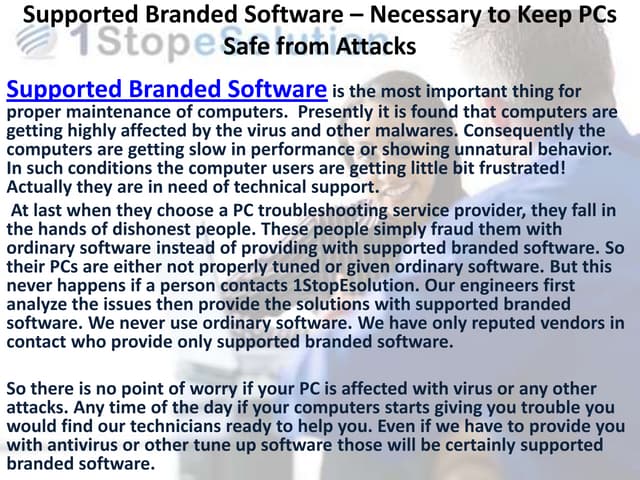 Supported Branded Software – Necessary to Keep PCs Safe from Attacks

1StopeSolution

Supported Branded Software is the most important thing for proper maintenance of computers. Presently it is found that computers are getting highly affected by the virus and other malwares. Consequently the computers are getting slow in performance or showing unnatural behavior. In such conditions the computer users are getting little bit frustrated! Actually they are in need of technical support.

At last when they choose a PC troubleshooting service provider, they fall in the hands of dishonest people. These people simply fraud them with ordinary software instead of providing with supported branded software. So their PCs are either not properly tuned or given ordinary software. But this never happens if a person contacts 1StopEsolution. Our engineers first analyze the issues then provide the solutions with supported branded software. We never use ordinary software. We have only reputed vendors in contact who provide only supported branded software.

So there is no point of worry if your PC is affected with virus or any other attacks. Any time of the day if your computers starts giving you trouble you would find our technicians ready to help you. Even if we have to provide you with antivirus or other tune up software those will be certainly supported branded software.